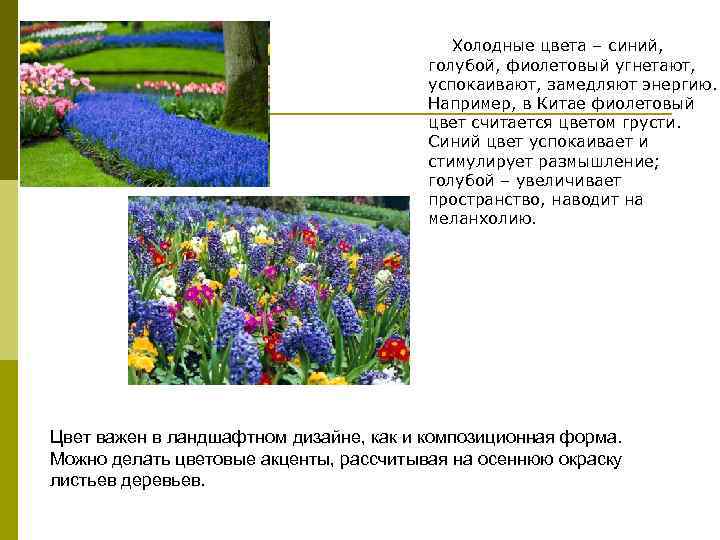 Холодные цвета – синий, голубой, фиолетовый угнетают, успокаивают, замедляют энергию. Например, в Китае фиолетовый цвет считается цветом грусти. Синий цвет успокаивает и стимулирует размышление; голубой – увеличивает пространство, наводит на меланхолию.

Цвет важен в ландшафтном дизайне, как и композиционная форма. Можно делать цветовые акценты, рассчитывая на осеннюю окраску листьев деревьев.